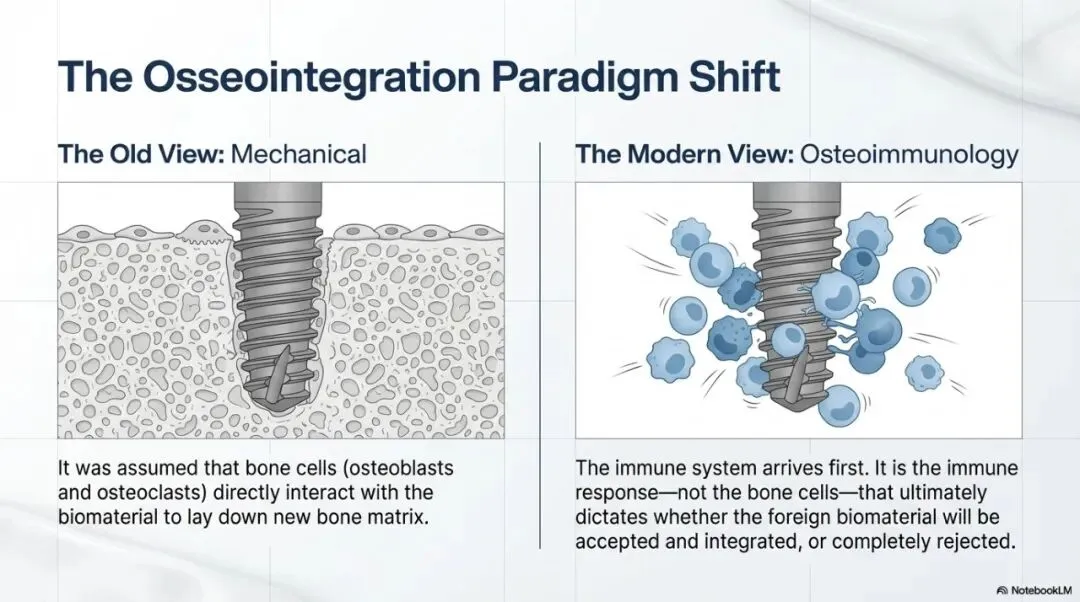 The Osseointegration Paradigm Shift

The Old View: Mechanical

It was assumed that bone cells (osteoblasts and osteoclasts) directly interact with the biomaterial to lay down new bone matrix.

The Modern View: Osteoimmunology

The immune system arrives first. It is the immune response—not the bone cells—that ultimately dictates whether the foreign biomaterial will be accepted and integrated, or completely rejected.

NotebookLM